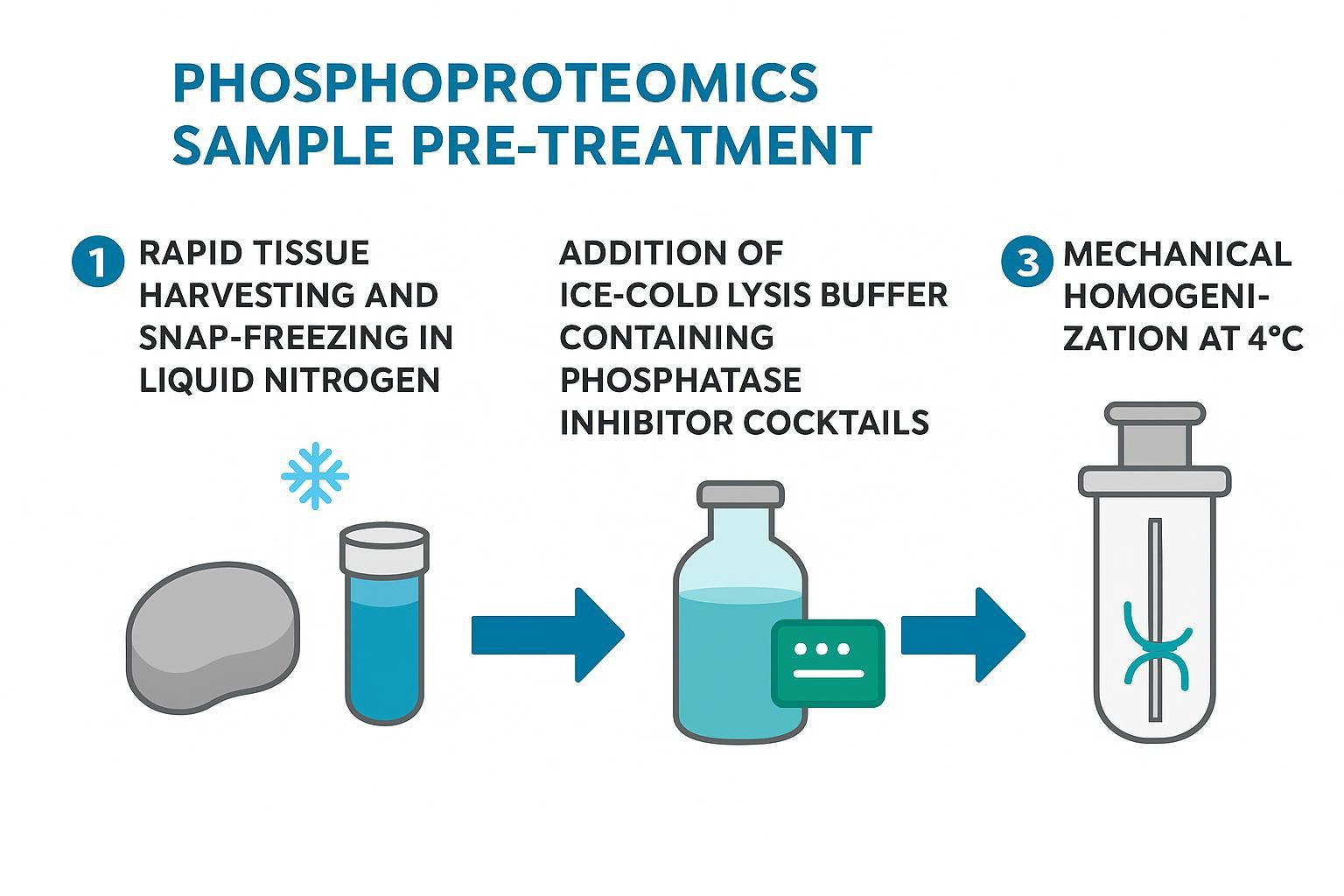 PHOSPHOPROTEOMICS SAMPLE PRE-TREATMENT

1 RAPID TISSUE HARVESTING AND SNAP-FREEZING IN LIQUID NITROGEN

ADDITION OF ICE-COLD LYSIS BUFFER CONTAINING PHOSPHATASE INHIBITOR COCKTAILS

3 MECHANICAL HOMOGENIZATION AT 4°C